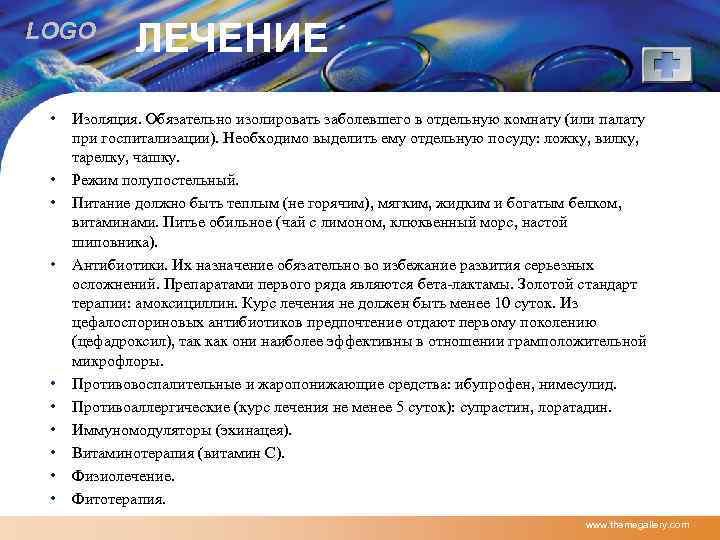 LOGO

ЛЕЧЕНИЕ

• Изоляция. Обязательно изолировать заболевшего в отдельную комнату (или палату при госпитализации). Необходимо выделить ему отдельную посуду: ложку, вилку, тарелку, чашку.
• Режим полупостельный.
• Питание должно быть теплым (не горячим), мягким, жидким и богатым белком, витаминами. Питье обильное (чай с лимоном, клюквенный морс, настой шиповника).
• Антибиотики. Их назначение обязательно во избежание развития серьезных осложнений. Препаратами первого ряда являются бета-лактамы. Золотой стандарт терапии: амоксициллин. Курс лечения не должен быть менее 10 суток. Из цефалоспориновых антибиотиков предпочтение отдают первому поколению (цефадроксил), так как они наиболее эффективны в отношении грамположительной микрофлоры.
• Противовоспалительные и жаропонижающие средства: ибупрофен, нимесулид.
• Противоаллергические (курс лечения не менее 5 суток): супрастин, лоратадин.
• Иммуномодуляторы (эхинацея).
• Витаминотерапия (витамин С).
• Физиолечение.
• Фитотерапия.

www.themegallery.com